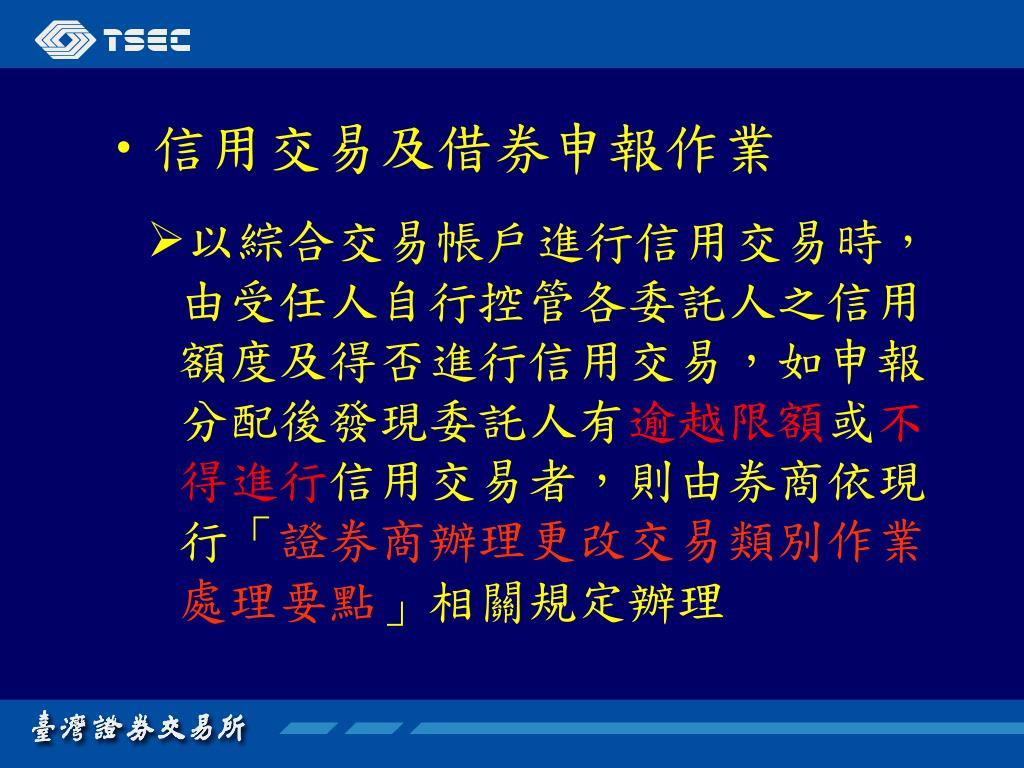 TSEC

• 信用交易及借券申報作業

➢以綜合交易帳戶進行信用交易時，由受任人自行控管各委託人之信用額度及得否進行信用交易，如申報分配後發現委託人有逾越限額或不得進行信用交易者，則由券商依現行「證券商辦理更改交易類別作業處理要點」相關規定辦理

臺灣證券交易所